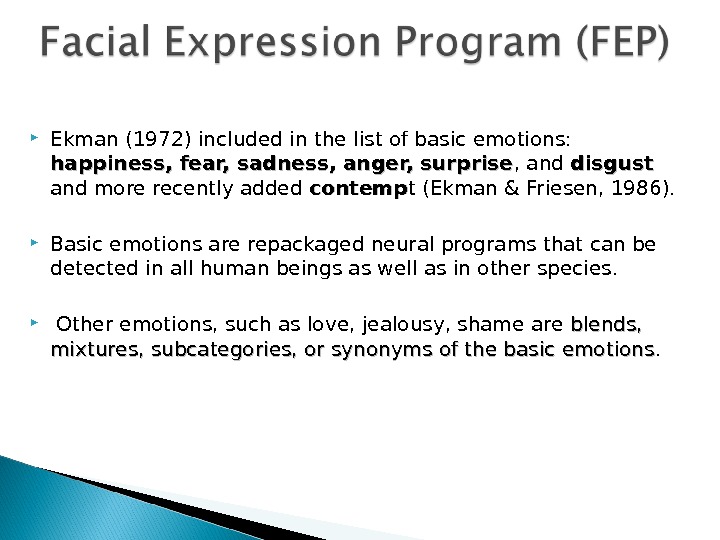 Facial Expression Program (FEP)

Ekman (1972) included in the list of basic emotions: happiness, fear, sadness, anger, surprise, and disgust and more recently added contempt (Ekman & Friesen, 1986).

Basic emotions are repackaged neural programs that can be detected in all human beings as well as in other species.

Other emotions, such as love, jealousy, shame are blends, mixtures, subcategories, or synonyms of the basic emotions.